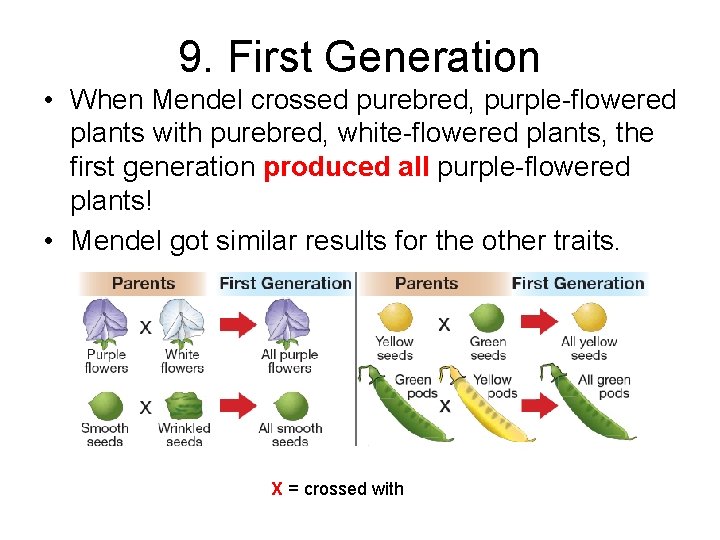 9. First Generation

• When Mendel crossed purebred, purple-flowered plants with purebred, white-flowered plants, the first generation produced all purple-flowered plants!

• Mendel got similar results for the other traits.

Parents

First Generation

Purple flowers

X

White flowers

All purple flowers

Smooth seeds

X

Wrinkled seeds

All smooth seeds

Parents

First Generation

Yellow seeds

X

Green seeds

All yellow seeds

Green pods

X

Yellow pods

All green pods

X = crossed with